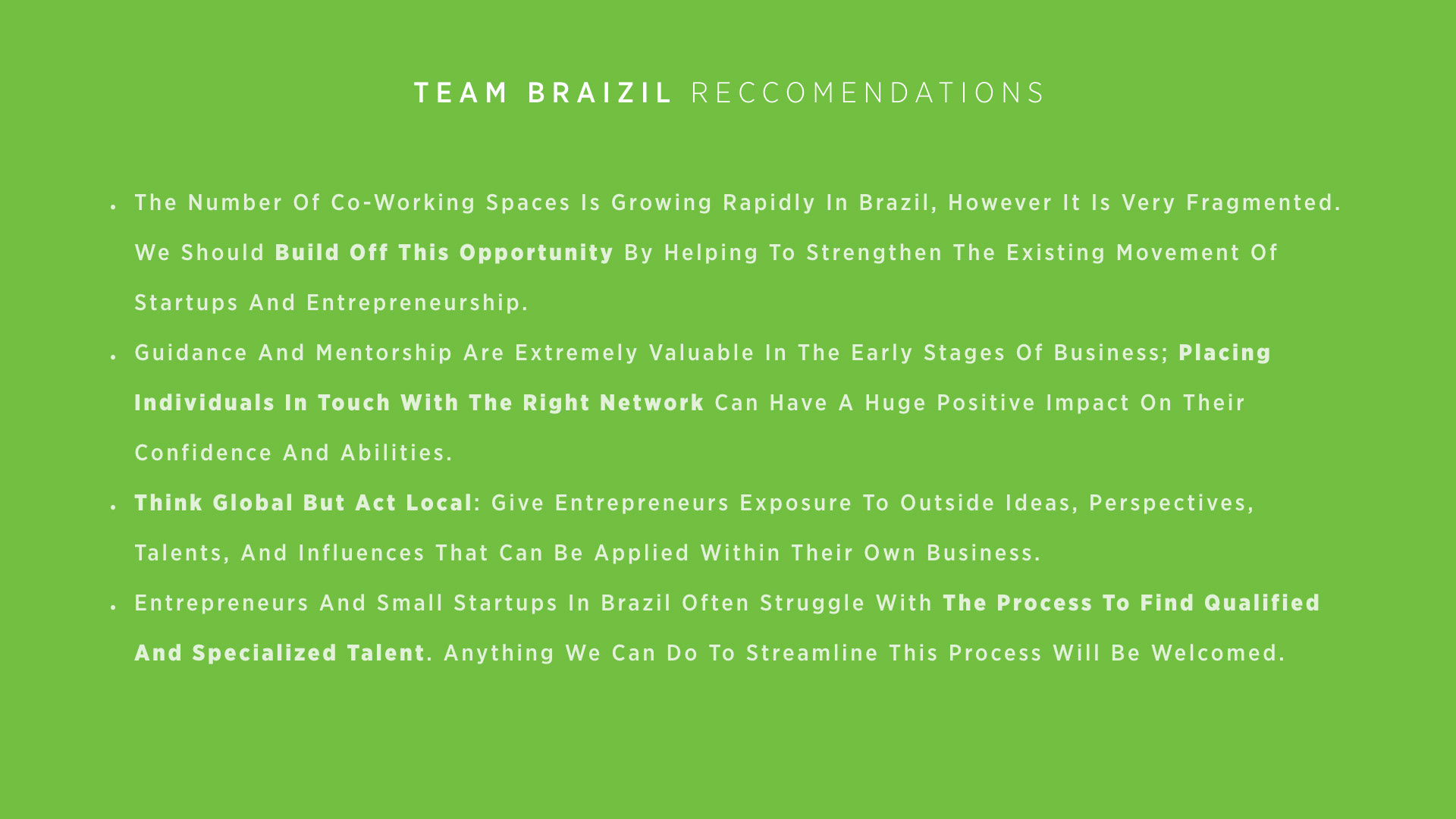 TEAM BRAIZIL RECCOMENDATIONS

• The Number Of Co-Working Spaces Is Growing Rapidly In Brazil, However It Is Very Fragmented. We Should Build Off This Opportunity By Helping To Strengthen The Existing Movement Of Startups And Entrepreneurship.

• Guidance And Mentorship Are Extremely Valuable In The Early Stages Of Business; Placing Individuals In Touch With The Right Network Can Have A Huge Positive Impact On Their Confidence And Abilities.

• Think Global But Act Local: Give Entrepreneurs Exposure To Outside Ideas, Perspectives, Talents, And Influences That Can Be Applied Within Their Own Business.

• Entrepreneurs And Small Startups In Brazil Often Struggle With The Process To Find Qualified And Specialized Talent. Anything We Can Do To Streamline This Process Will Be Welcomed.